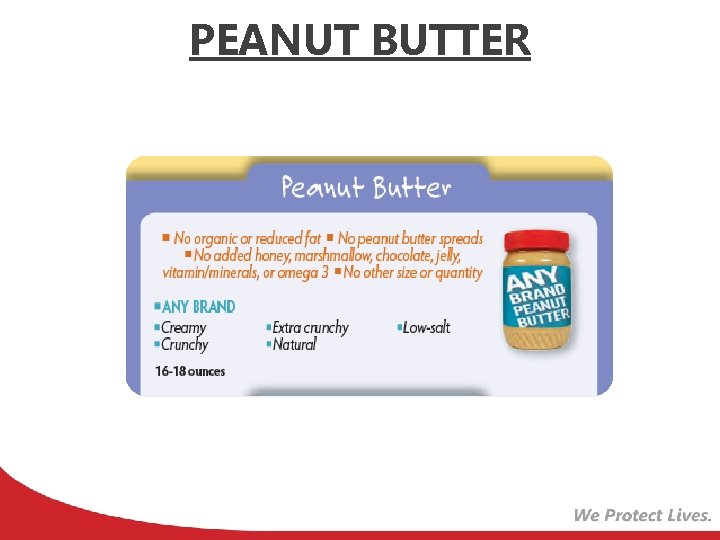 PEANUT BUTTER

Peanut Butter

▪ No organic or reduced fat ▪ No peanut butter spreads ▪ No added honey, marshmallow, chocolate, jelly, vitamin/minerals, or omega 3 ▪ No other size or quantity

▪ANY BRAND
▪Creamy
▪Crunchy
▪Extra crunchy
▪Natural
▪Low-salt

16-18 ounces

ANY BRAND PEANUT BUTTER

We Protect Lives.